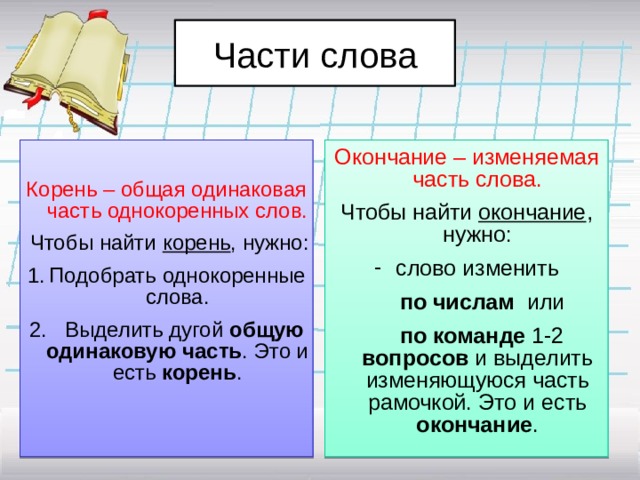 Части слова

Корень – общая одинаковая часть однокоренных слов.

Чтобы найти корень, нужно:

1. Подобрать однокоренные слова.

2. Выделить дугой общую одинаковую часть. Это и есть корень.

Окончание – изменяемая часть слова.

Чтобы найти окончание, нужно:

- слово изменить

по числам или

по команде 1-2 вопросов и выделить изменяющуюся часть рамочкой. Это и есть окончание.